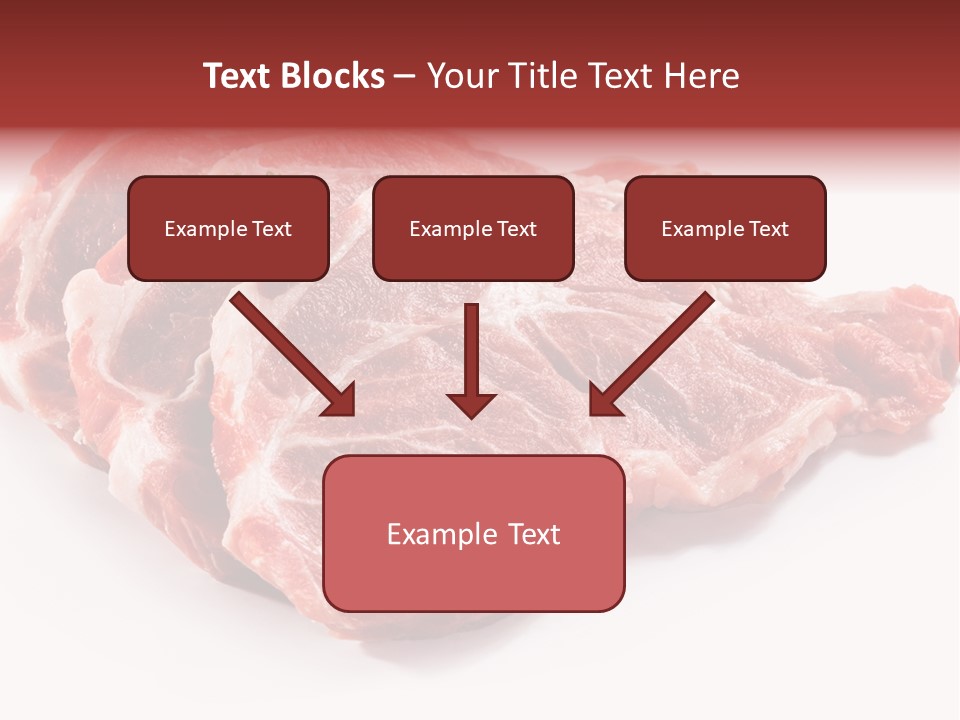 Text Blocks – Your Title Text Here

Example Text

Example Text

Example Text

Example Text